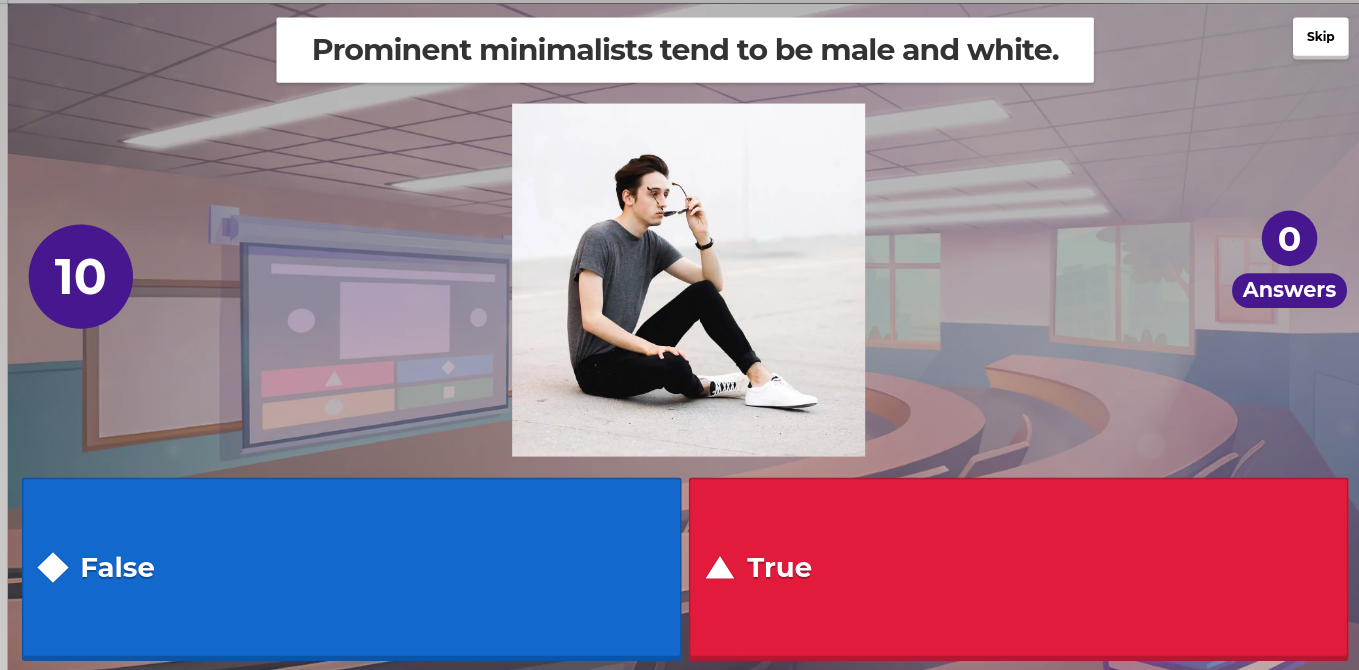 Prominent minimalists tend to be male and white.

Skip

10

0
Answers

False

True